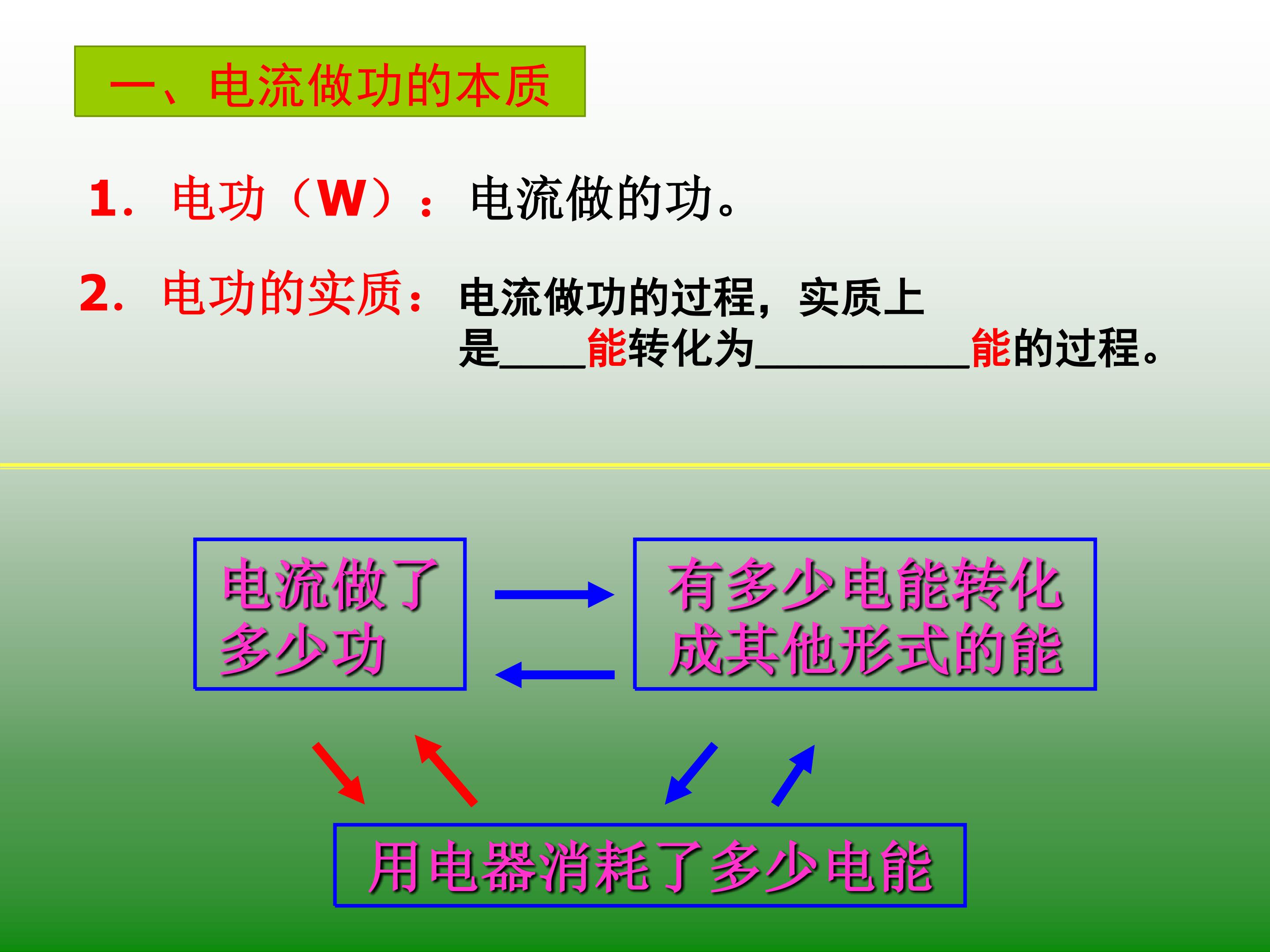 一、电流做功的本质

1. 电功（W）：电流做的功。

2. 电功的实质：电流做功的过程，实质上是____能转化为__________能的过程。

电流做了多少功

有多少电能转化成其他形式的能

用电器消耗了多少电能